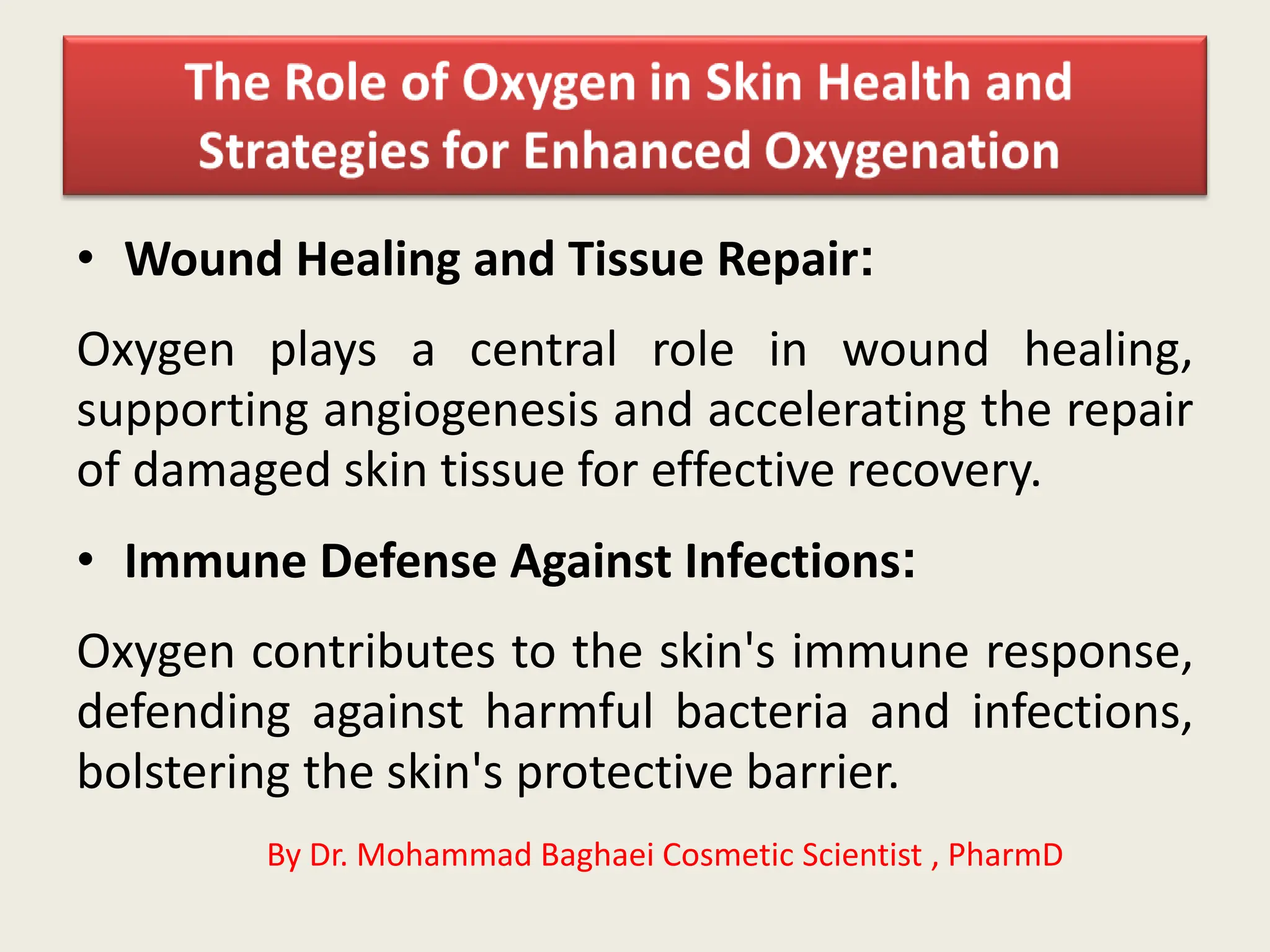 The Role of Oxygen in Skin Health and Strategies for Enhanced Oxygenation

• Wound Healing and Tissue Repair:

Oxygen plays a central role in wound healing, supporting angiogenesis and accelerating the repair of damaged skin tissue for effective recovery.

• Immune Defense Against Infections:

Oxygen contributes to the skin's immune response, defending against harmful bacteria and infections, bolstering the skin's protective barrier.

By Dr. Mohammad Baghaei Cosmetic Scientist , PharmD